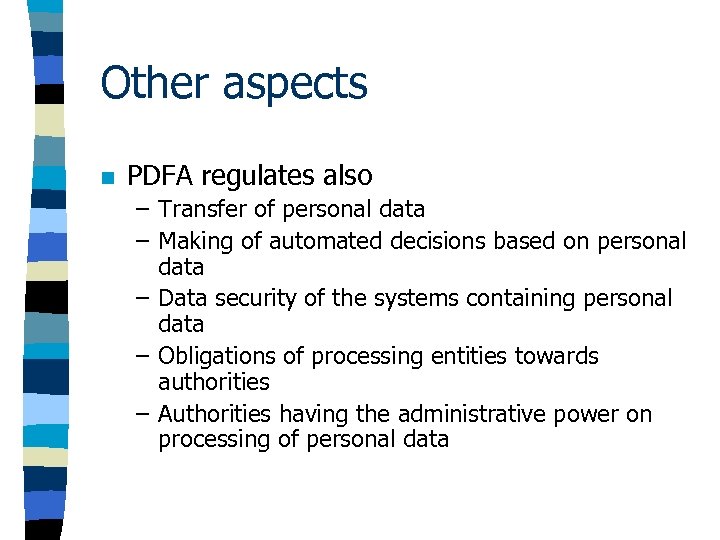 Other aspects

PDFA regulates also
– Transfer of personal data
– Making of automated decisions based on personal data
– Data security of the systems containing personal data
– Obligations of processing entities towards authorities
– Authorities having the administrative power on processing of personal data